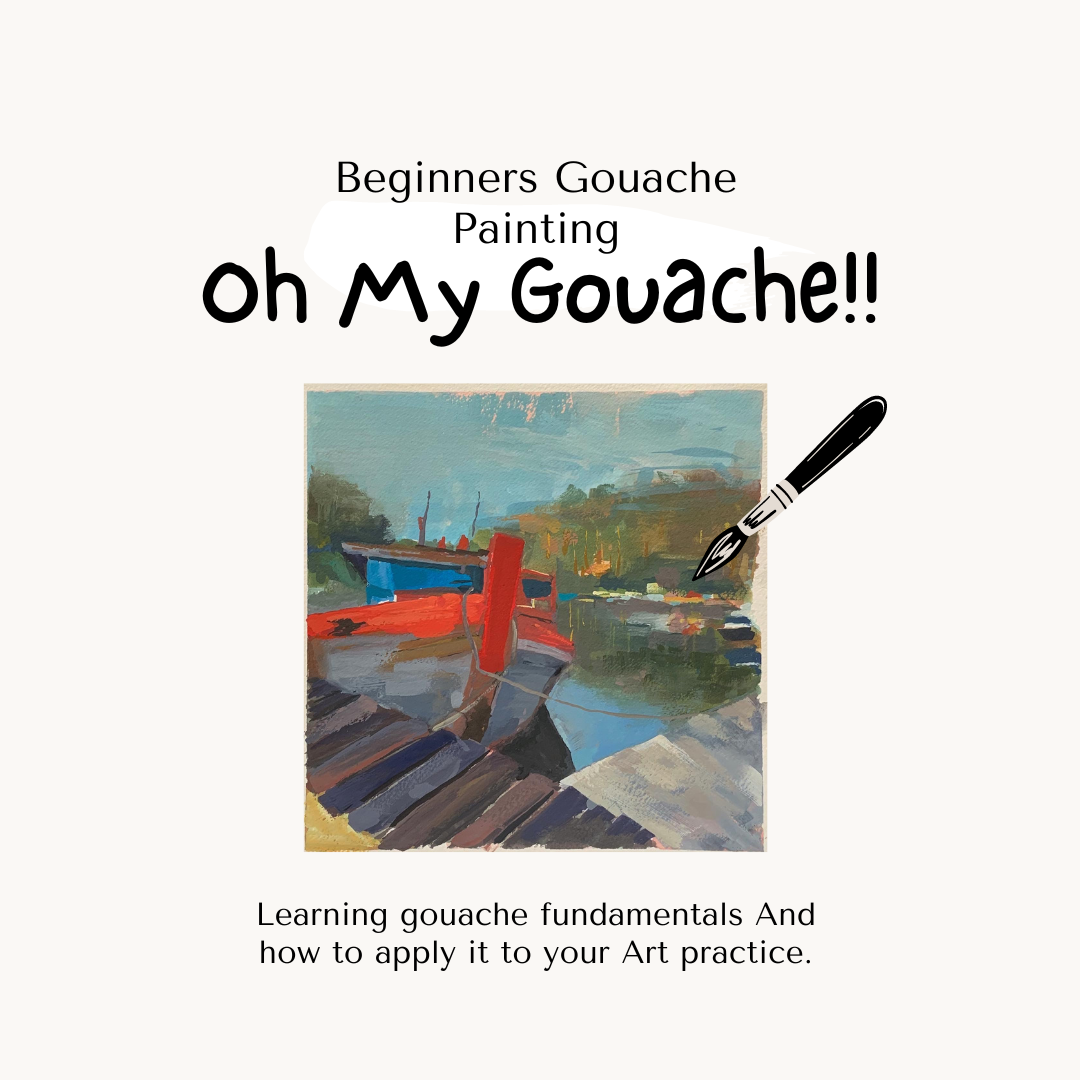 Beginners Gouache Painting

Oh My Gouache!!

Learning gouache fundamentals And how to apply it to your Art practice.